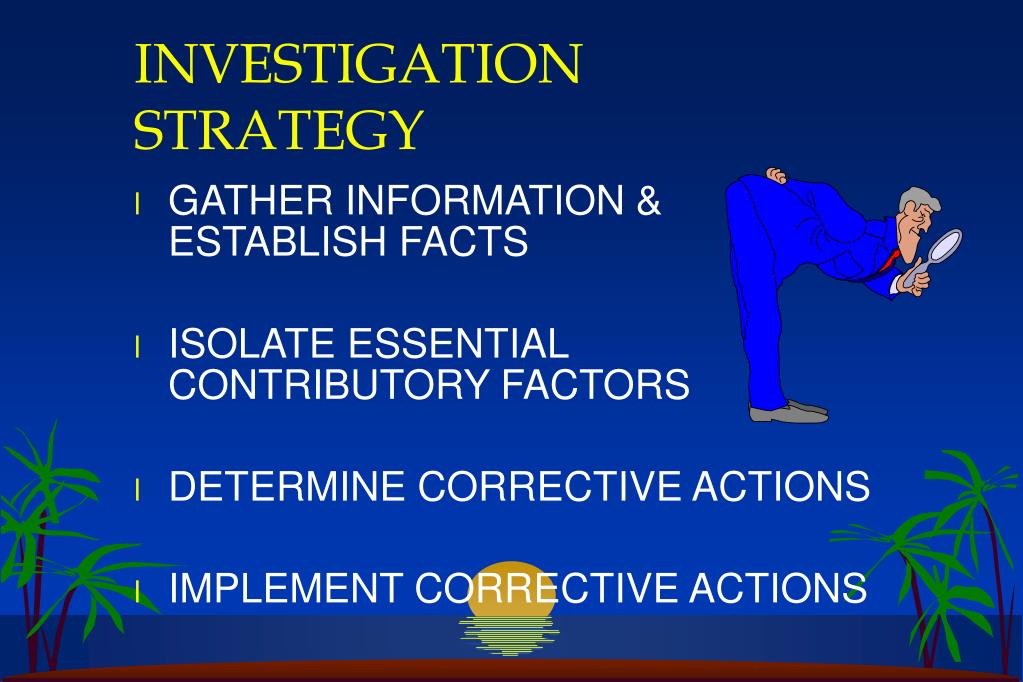 INVESTIGATION STRATEGY

l GATHER INFORMATION & ESTABLISH FACTS

l ISOLATE ESSENTIAL CONTRIBUTORY FACTORS

l DETERMINE CORRECTIVE ACTIONS

l IMPLEMENT CORRECTIVE ACTIONS